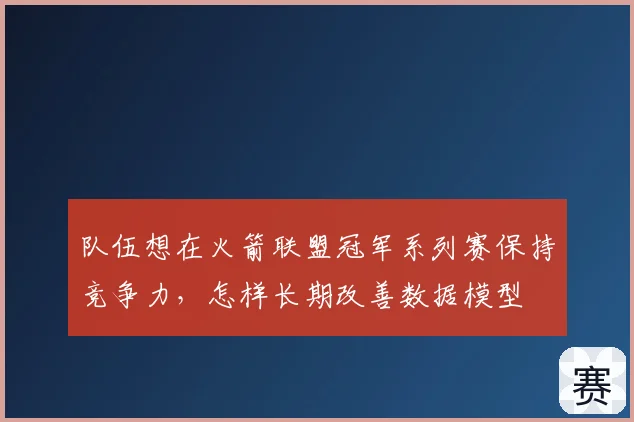 队伍想在火箭联盟冠军系列赛保持竞争力，怎样长期改善数据模型

赛